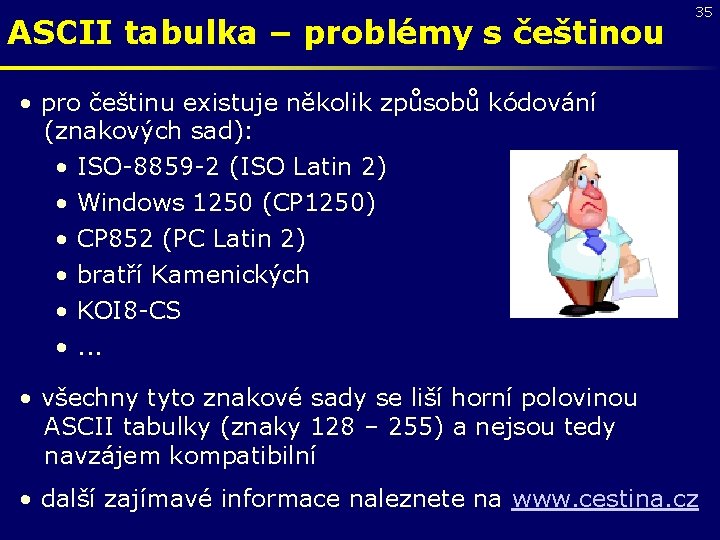 35

ASCII tabulka – problémy s češtinou

• pro češtinu existuje několik způsobů kódování (znakových sad):
  • ISO-8859-2 (ISO Latin 2)
  • Windows 1250 (CP1250)
  • CP852 (PC Latin 2)
  • bratří Kamenických
  • KOI8-CS
  • ...

• všechny tyto znakové sady se liší horní polovinou ASCII tabulky (znaky 128 – 255) a nejsou tedy navzájem kompatibilní

• další zajímavé informace naleznete na www.cestina.cz